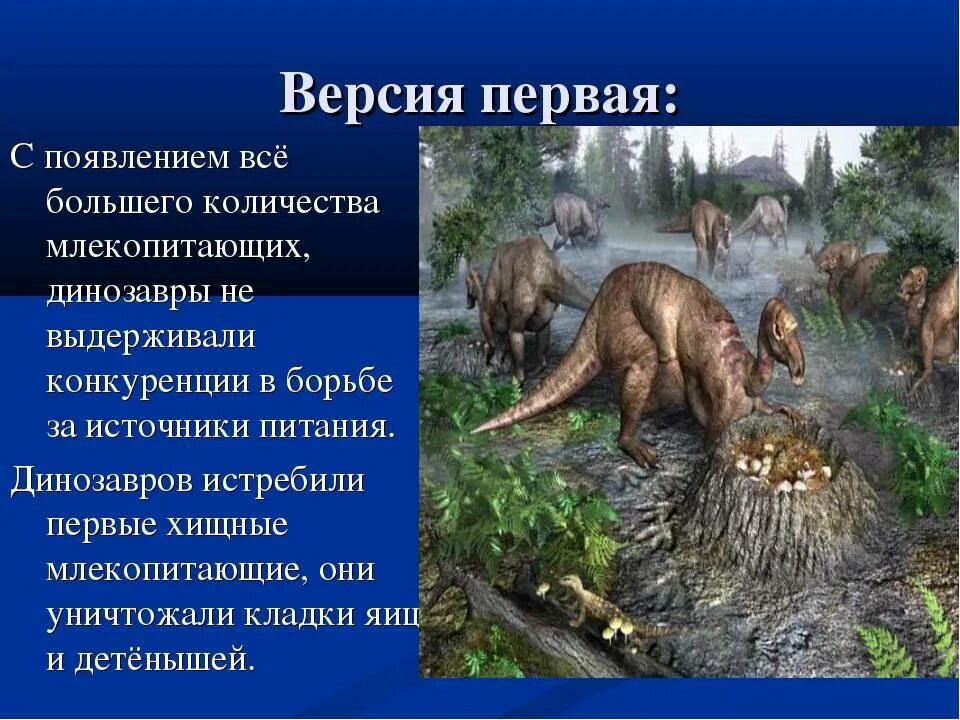 Версия первая:

С появлением всё большего количества млекопитающих, динозавры не выдерживали конкуренции в борьбе за источники питания.

Динозавров истребили первые хищные млекопитающие, они уничтожали кладки яиц и детёнышей.